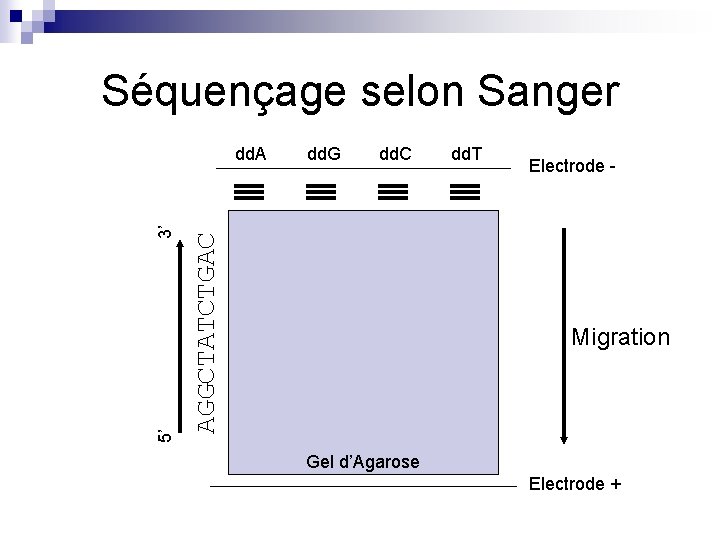 Séquençage selon Sanger

ddA ddG ddC ddT

Electrode -

3'

AGGCTATCTGAC

5'

Migration

Gel d'Agarose

Electrode +